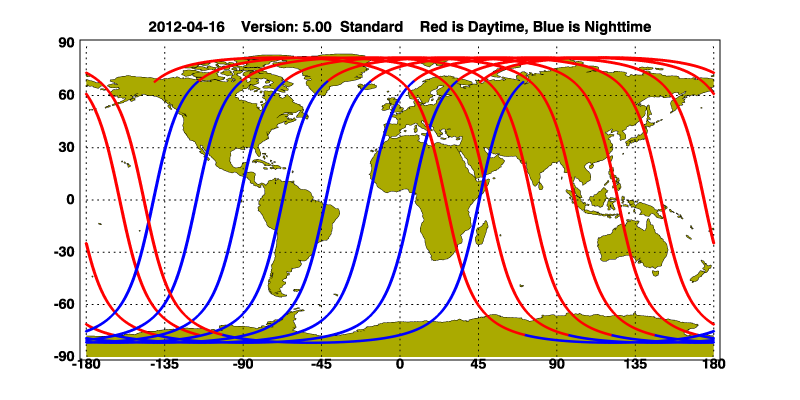 2012-04-16 Version: 5.00 Standard Red is Daytime, Blue is Nighttime

90
60
30
0
-30
-60
-90

-180 -135 -90 -45 0 45 90 135 180